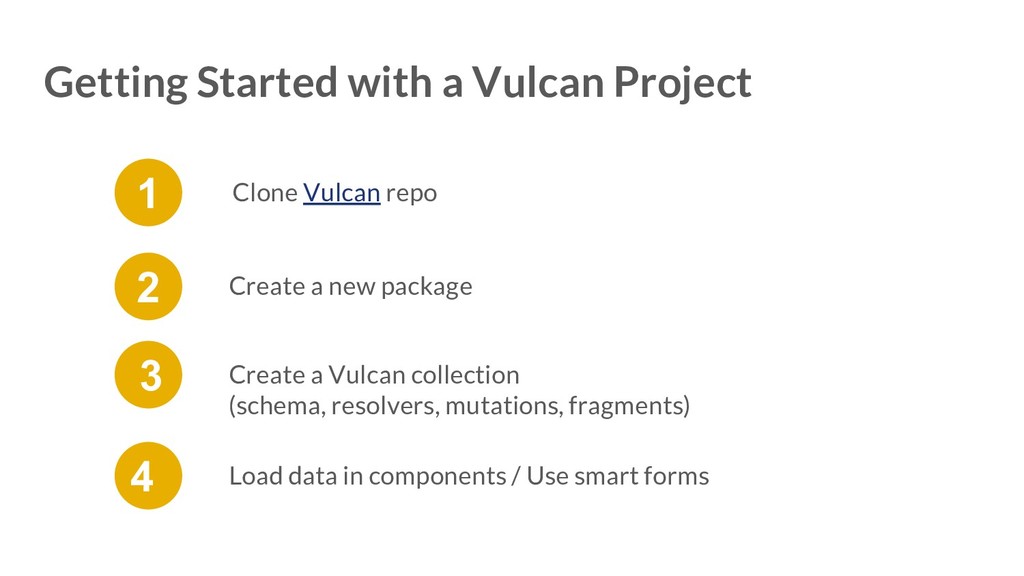 Getting Started with a Vulcan Project

1 Clone Vulcan repo

2 Create a new package

3 Create a Vulcan collection (schema, resolvers, mutations, fragments)

4 Load data in components / Use smart forms